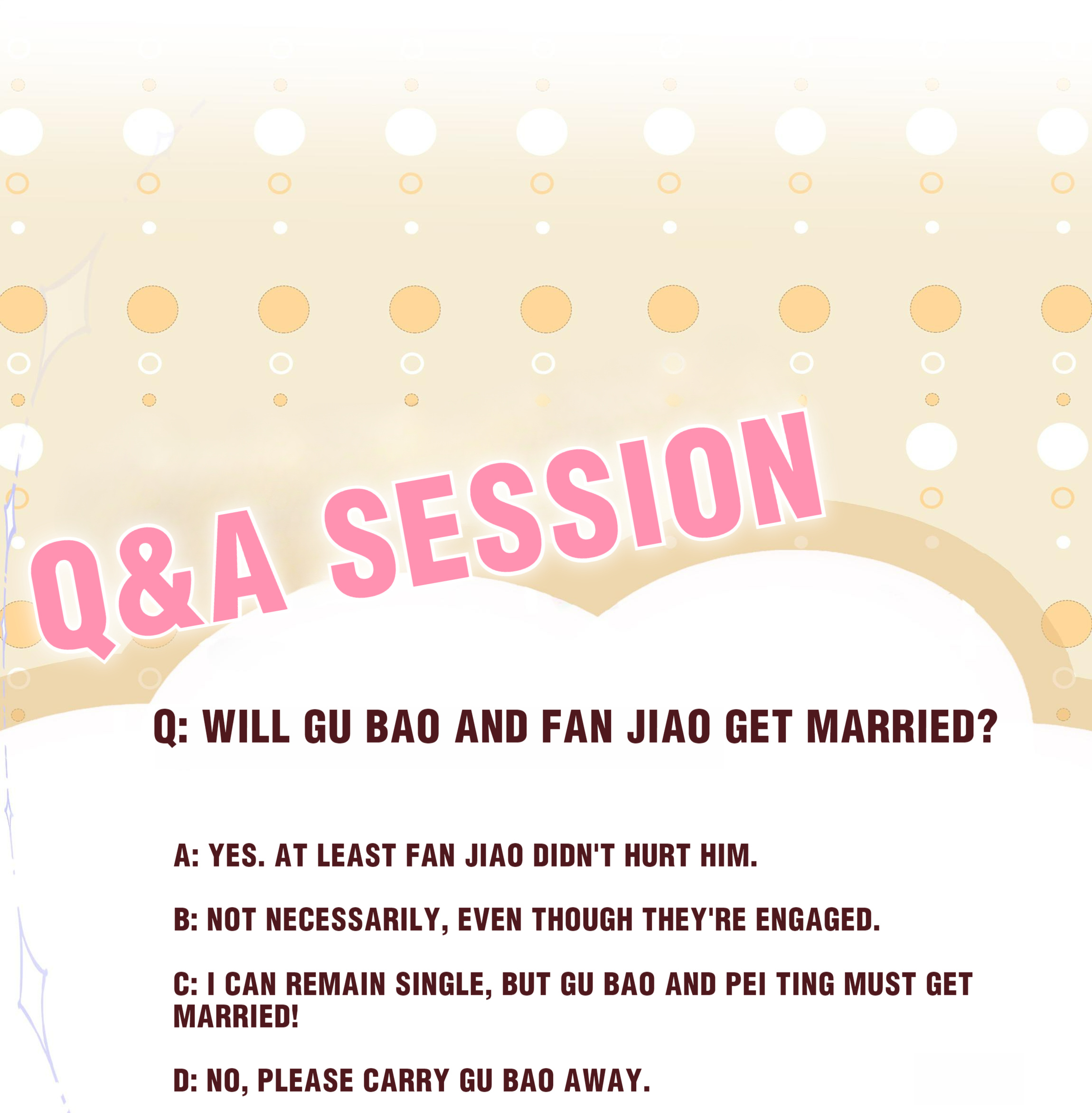 Q&A SESSION

Q: WILL GU BAO AND FAN JIAO GET MARRIED?

A: YES. AT LEAST FAN JIAO DIDN'T HURT HIM.

B: NOT NECESSARILY, EVEN THOUGH THEY'RE ENGAGED.

C: I CAN REMAIN SINGLE, BUT GU BAO AND PEI TING MUST GET MARRIED!

D: NO, PLEASE CARRY GU BAO AWAY.